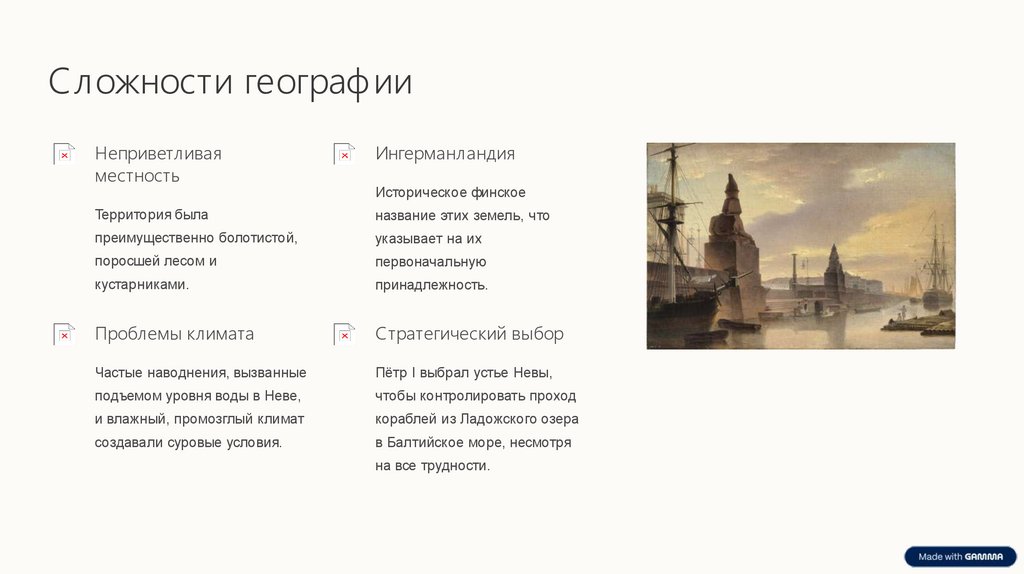 Сложности географии

Неприветливая местность

Территория была преимущественно болотистой, поросшей лесом и кустарниками.

Проблемы климата

Частые наводнения, вызванные подъемом уровня воды в Неве, и влажный, промозглый климат создавали суровые условия.

Ингерманландия

Историческое финское название этих земель, что указывает на их первоначальную принадлежность.

Стратегический выбор

Пётр I выбрал устье Невы, чтобы контролировать проход кораблей из Ладожского озера в Балтийское море, несмотря на все трудности.

Made with GAMMA